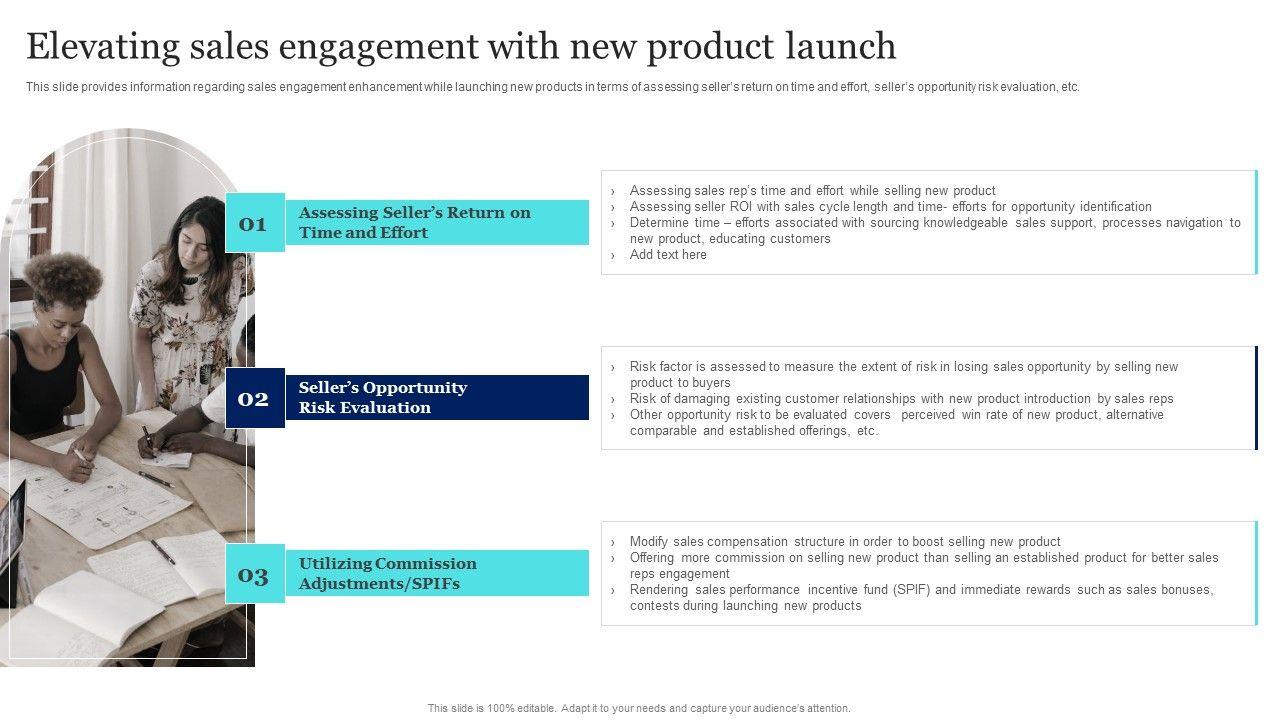 Elevating sales engagement with new product launch

This slide provides information regarding sales engagement enhancement while launching new products in terms of assessing seller's return on time and effort, seller's opportunity risk evaluation, etc.

01

Assessing Seller's Return on Time and Effort

› Assessing sales rep's time and effort while selling new product
› Assessing seller ROI with sales cycle length and time- efforts for opportunity identification
› Determine time – efforts associated with sourcing knowledgeable sales support, processes navigation to new product, educating customers
› Add text here

02

Seller's Opportunity Risk Evaluation

› Risk factor is assessed to measure the extent of risk in losing sales opportunity by selling new product to buyers
› Risk of damaging existing customer relationships with new product introduction by sales reps
› Other opportunity risk to be evaluated covers perceived win rate of new product, alternative comparable and established offerings, etc.

03

Utilizing Commission Adjustments/SPIFs

› Modify sales compensation structure in order to boost selling new product
› Offering more commission on selling new product than selling an established product for better sales reps engagement
› Rendering sales performance incentive fund (SPIF) and immediate rewards such as sales bonuses, contests during launching new products

This slide is 100% editable. Adapt it to your needs and capture your audience's attention.